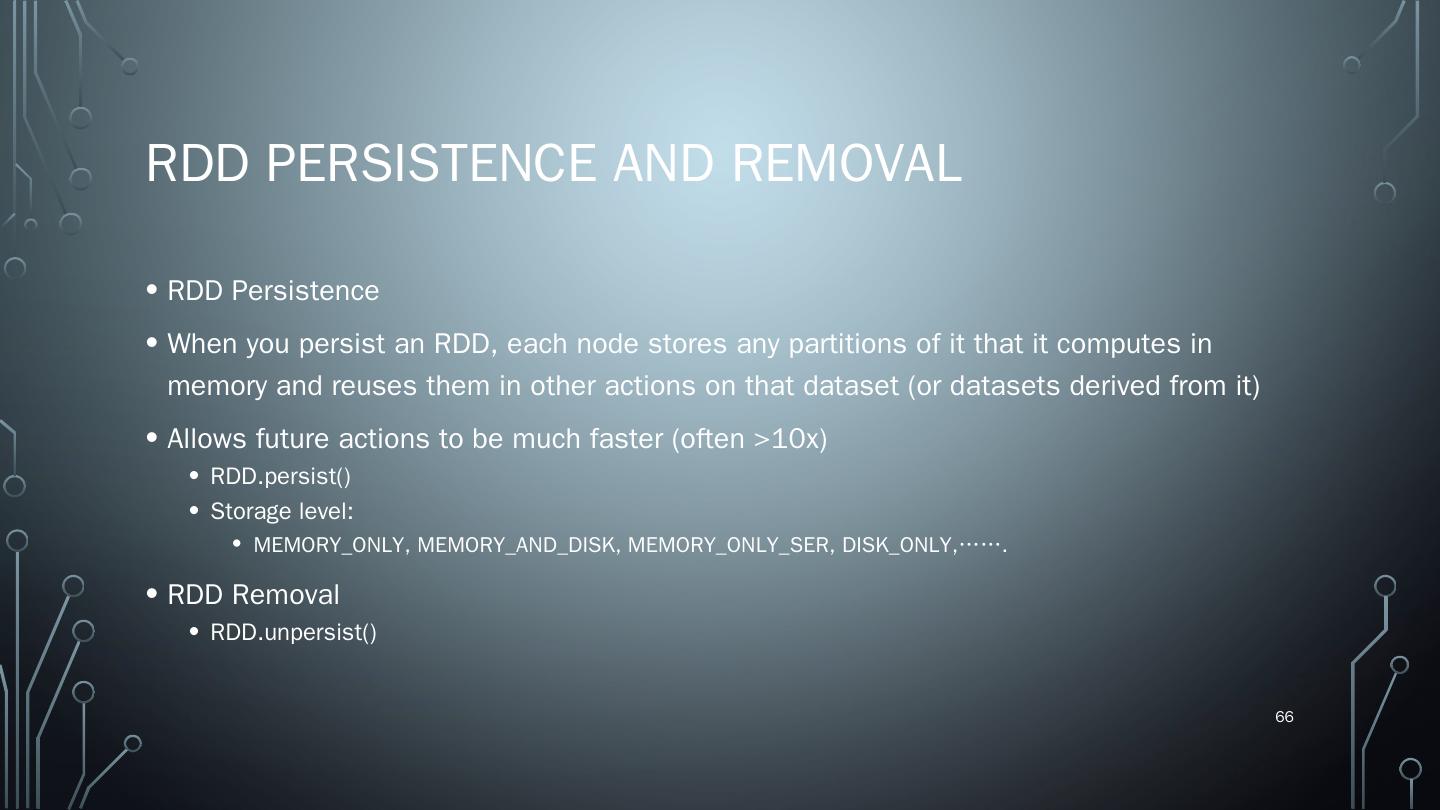 RDD PERSISTENCE AND REMOVAL

• RDD Persistence

• When you persist an RDD, each node stores any partitions of it that it computes in memory and reuses them in other actions on that dataset (or datasets derived from it)

• Allows future actions to be much faster (often >10x)
  • RDD.persist()
  • Storage level:
    • MEMORY_ONLY, MEMORY_AND_DISK, MEMORY_ONLY_SER, DISK_ONLY,…….

• RDD Removal
  • RDD.unpersist()

66